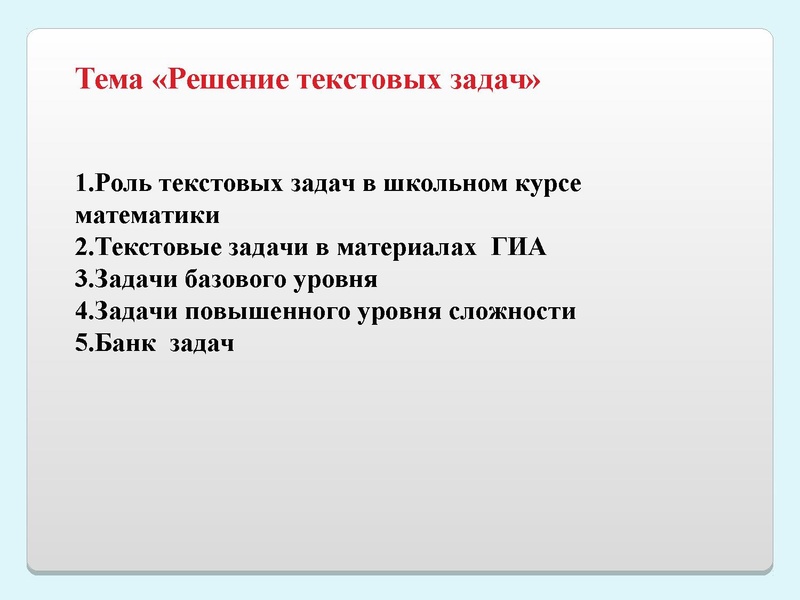 Тема «Решение текстовых задач»

1.Роль текстовых задач в школьном курсе математики
2.Текстовые задачи в материалах ГИА
3.Задачи базового уровня
4.Задачи повышенного уровня сложности
5.Банк задач